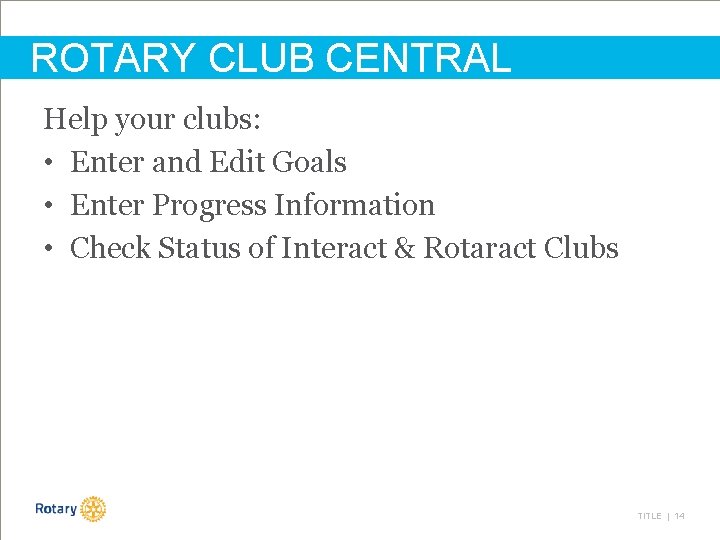 ROTARY CLUB CENTRAL

Help your clubs:
• Enter and Edit Goals
• Enter Progress Information
• Check Status of Interact & Rotaract Clubs

Rotary

TITLE | 14